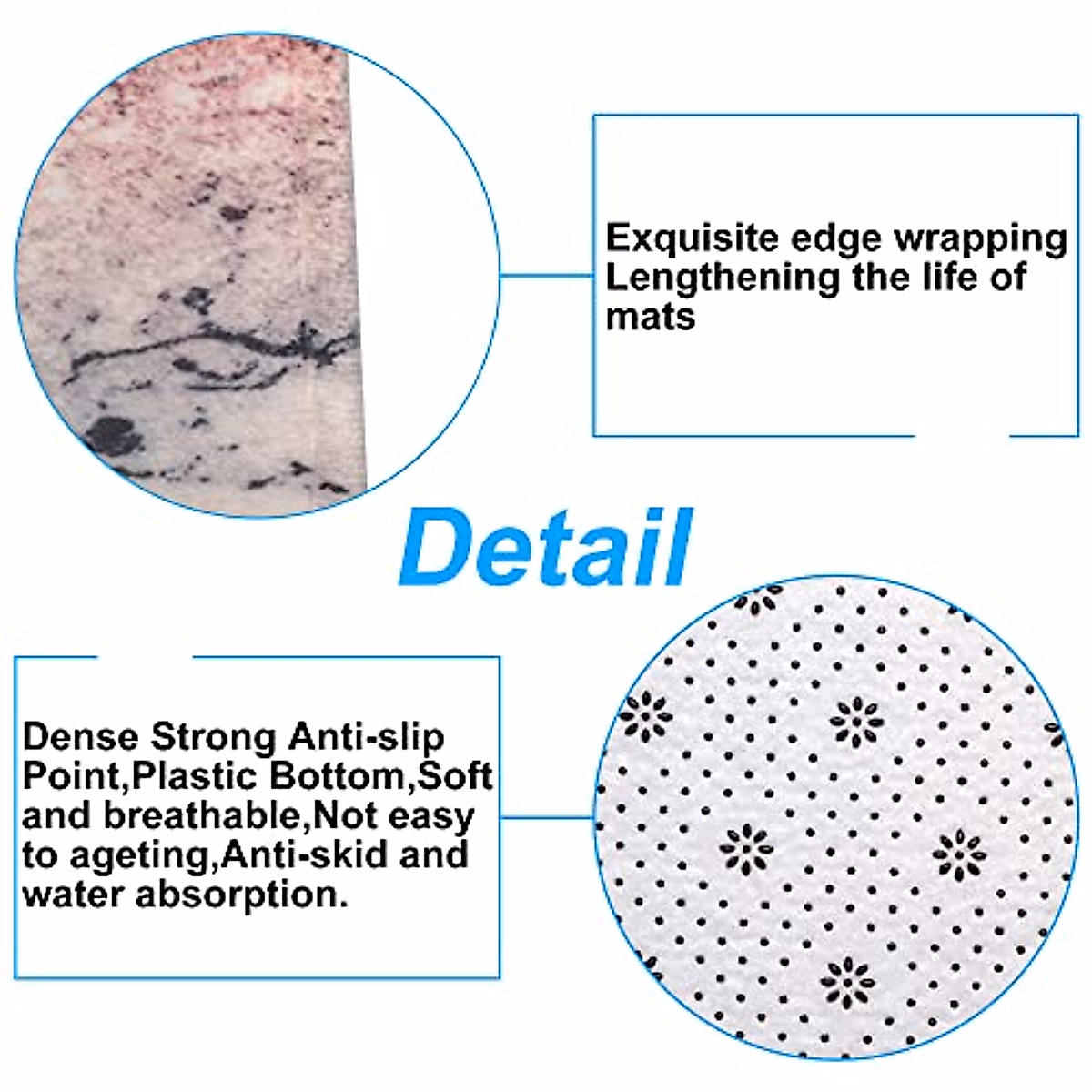 Exquisite edge wrapping Lengthening the life of mats

Detail

Dense Strong Anti-slip Point,Plastic Bottom,Soft and breathable,Not easy to ageting,Anti-skid and water absorption.